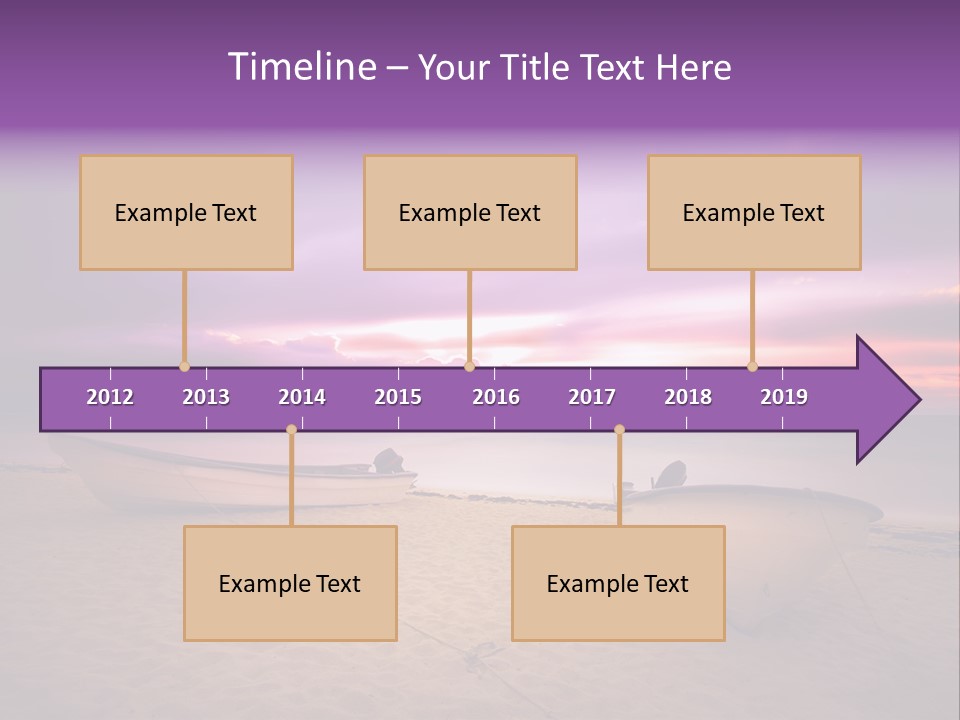 Timeline – Your Title Text Here

Example Text

Example Text

Example Text

2012
2013
2014
2015
2016
2017
2018
2019

Example Text

Example Text